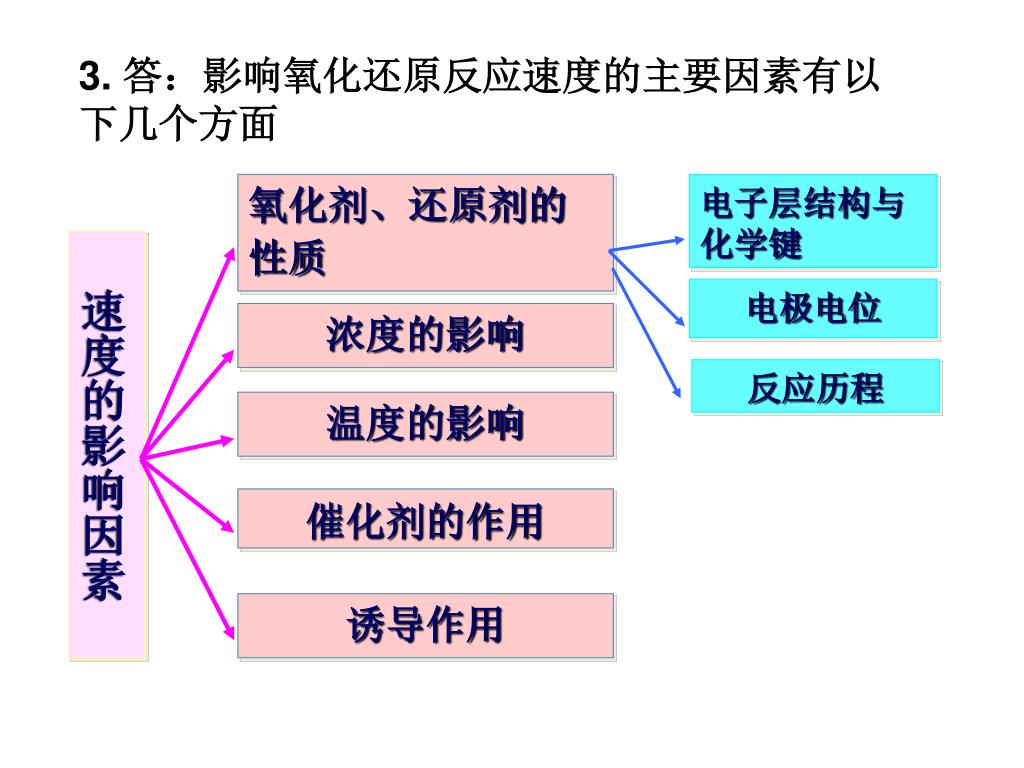 3. 答：影响氧化还原反应速度的主要因素有以下几个方面

速度的影响因素

氧化剂、还原剂的性质

浓度的影响

温度的影响

催化剂的作用

诱导作用

电子层结构与化学键

电极电位

反应历程